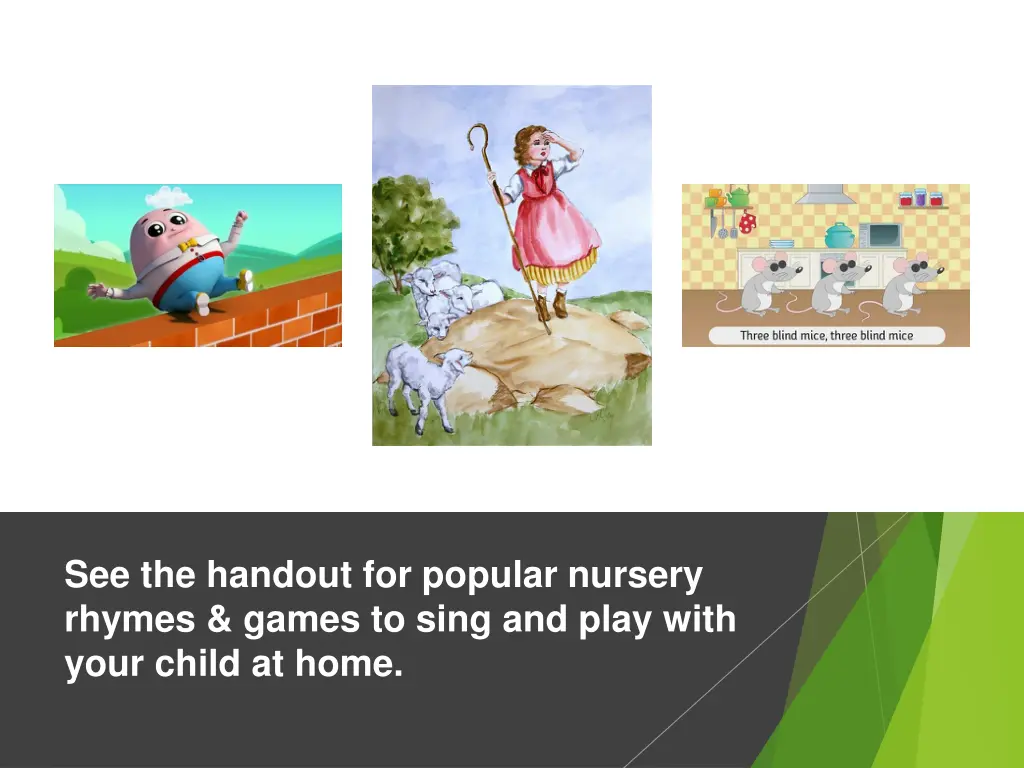 Three blind mice, three blind mice

See the handout for popular nursery rhymes & games to sing and play with your child at home.